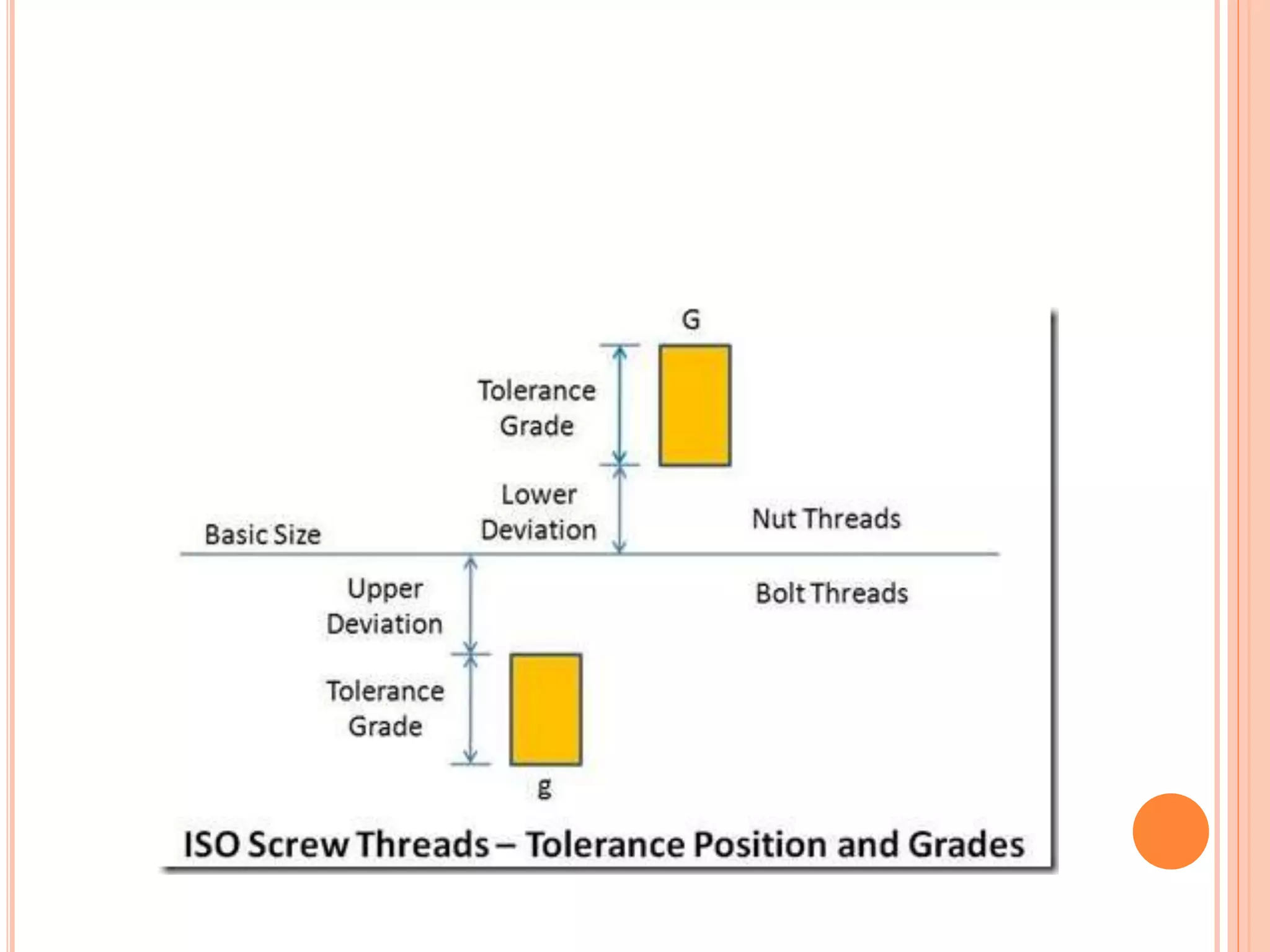 G

Tolerance Grade

Lower Deviation

Basic Size

Nut Threads

Upper Deviation

Bolt Threads

Tolerance Grade

g

ISO Screw Threads – Tolerance Position and Grades